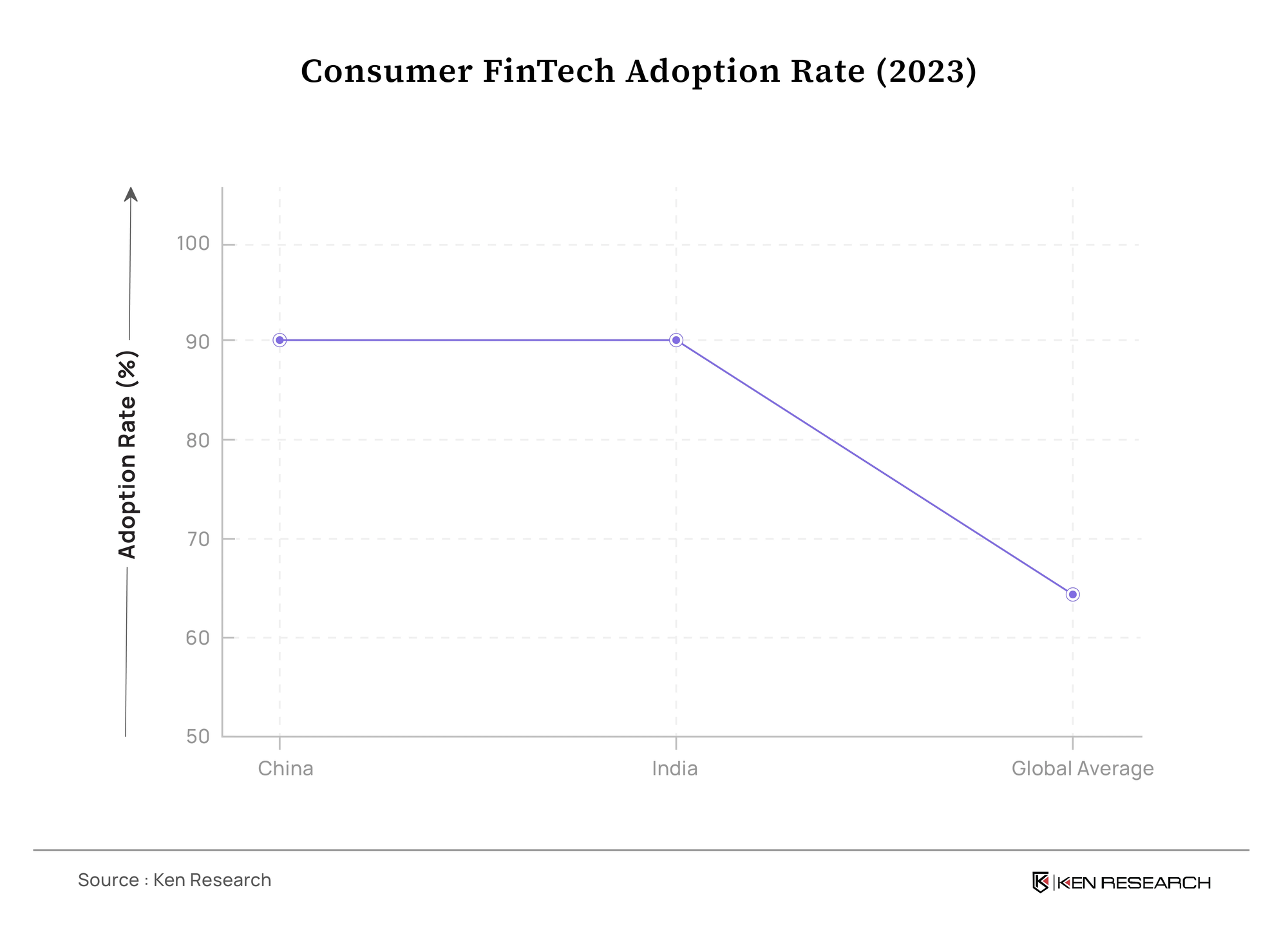 Consumer FinTech Adoption Rate (2023)

Adoption Rate (%)

100
90
80
70
60
50

China
India
Global Average

Source : Ken Research

KEN RESEARCH